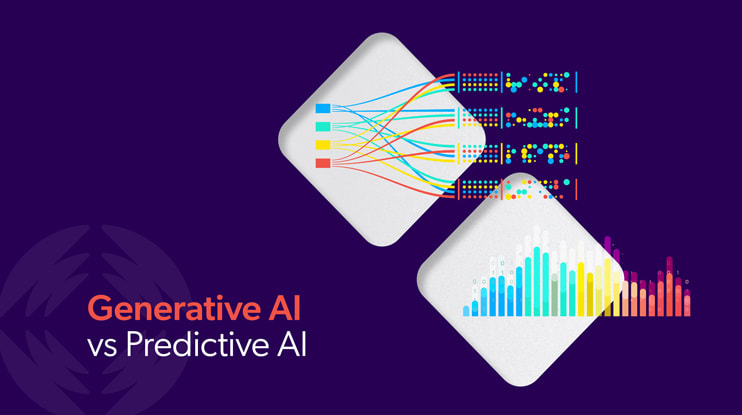 Generative AI
vs Predictive AI